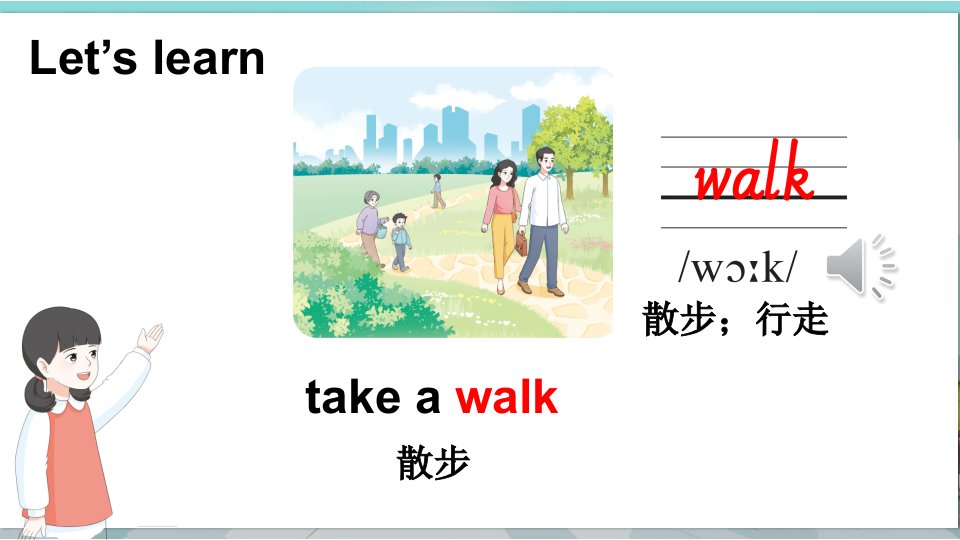 Let's learn

walk

/wɔːk/

散步；行走

take a walk

散步